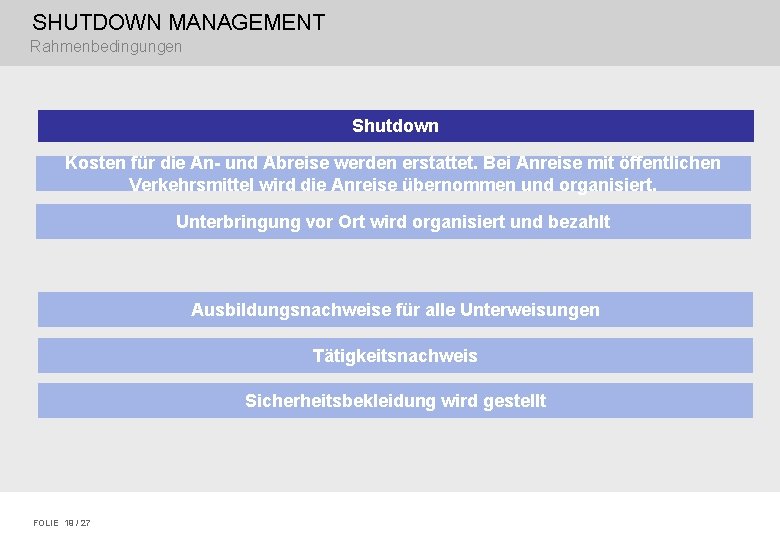 SHUTDOWN MANAGEMENT
Rahmenbedingungen

Shutdown

Kosten für die An- und Abreise werden erstattet. Bei Anreise mit öffentlichen Verkehrsmittel wird die Anreise übernommen und organisiert.

Unterbringung vor Ort wird organisiert und bezahlt

Ausbildungsnachweise für alle Unterweisungen

Tätigkeitsnachweis

Sicherheitsbekleidung wird gestellt

FOLIE 18 / 27